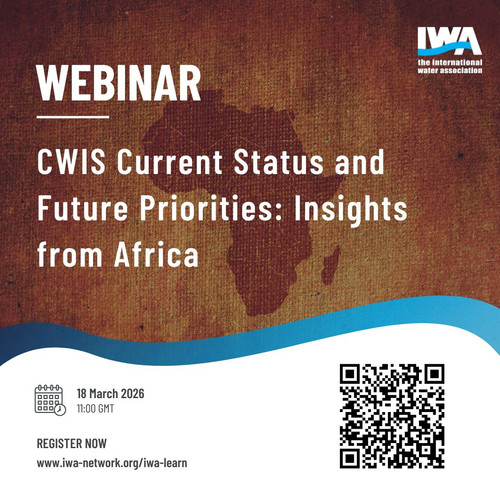 IWA
the international water association

WEBINAR

CWIS Current Status and Future Priorities: Insights from Africa

18 March 2026
11:00 GMT

REGISTER NOW
www.iwa-network.org/iwa-learn